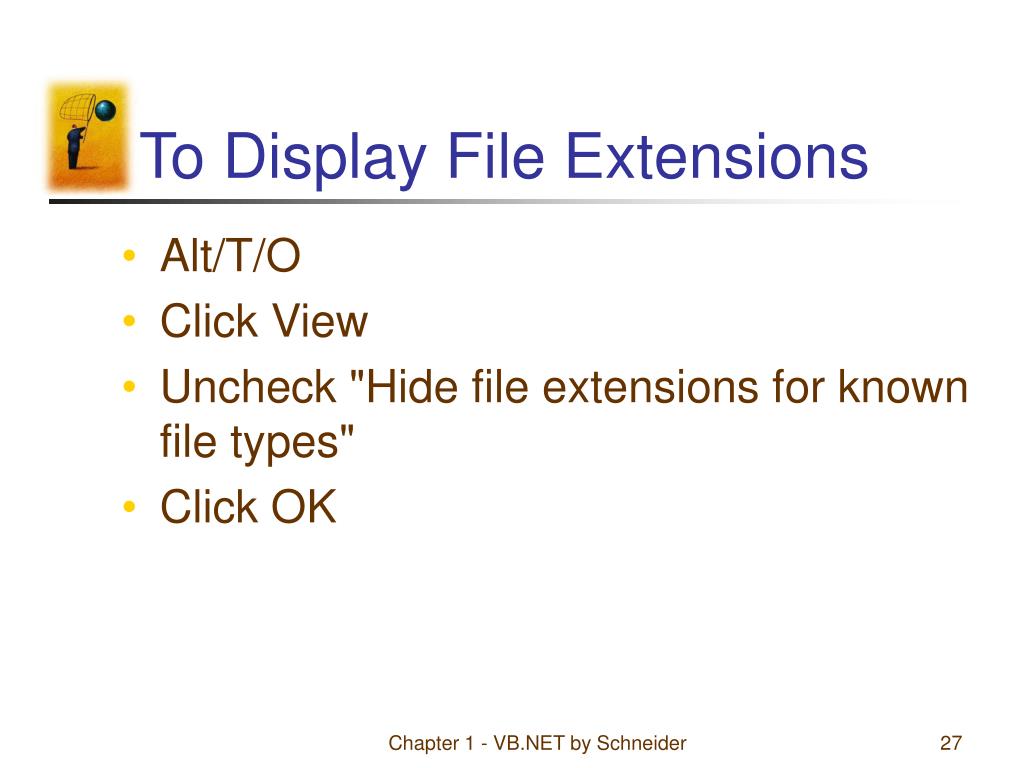 To Display File Extensions

• Alt/T/O
• Click View
• Uncheck "Hide file extensions for known file types"
• Click OK

Chapter 1 - VB.NET by Schneider

27